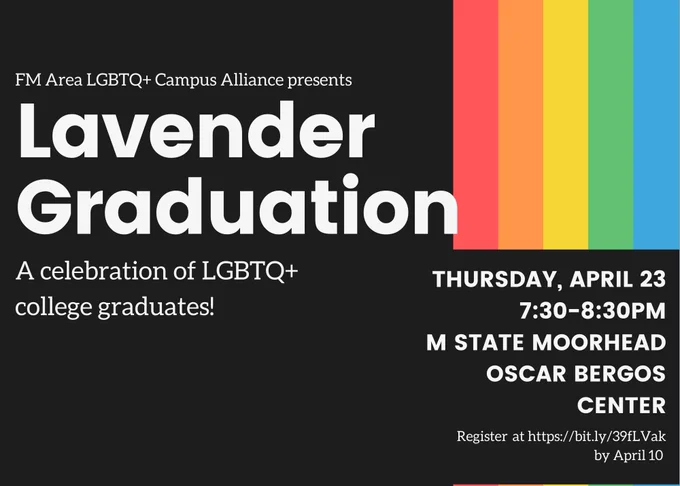 FM Area LGBTQ+ Campus Alliance presents

Lavender Graduation

A celebration of LGBTQ+ college graduates!

THURSDAY, APRIL 23
7:30-8:30PM
M STATE MOORHEAD
OSCAR BERGOS
CENTER

Register at https://bit.ly/39fLVak by April 10